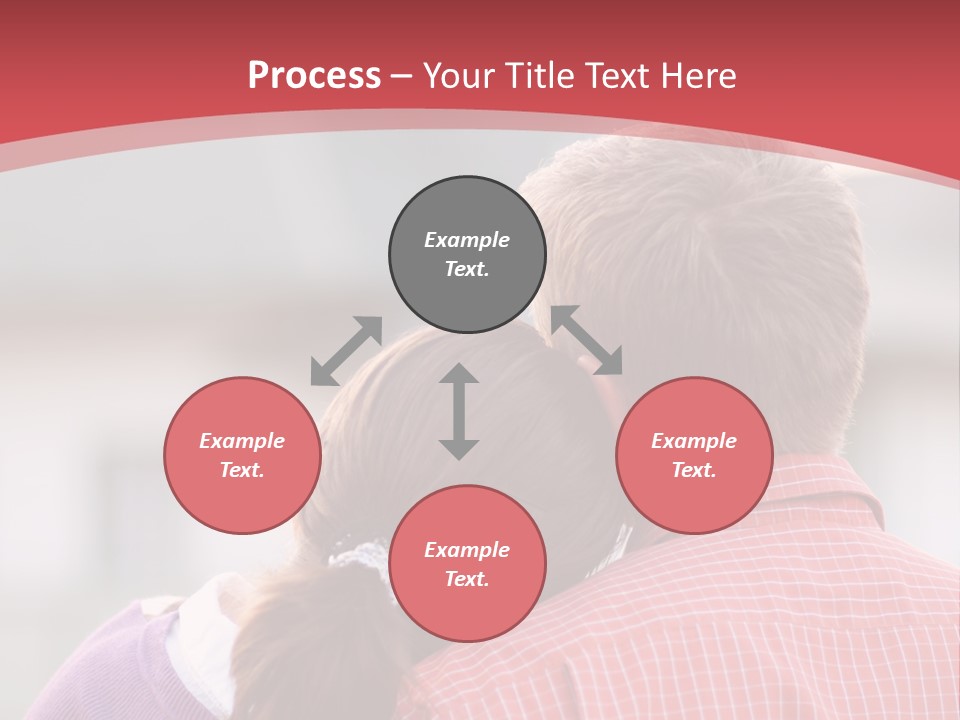 Process – Your Title Text Here

Example Text.

Example Text.

Example Text.

Example Text.